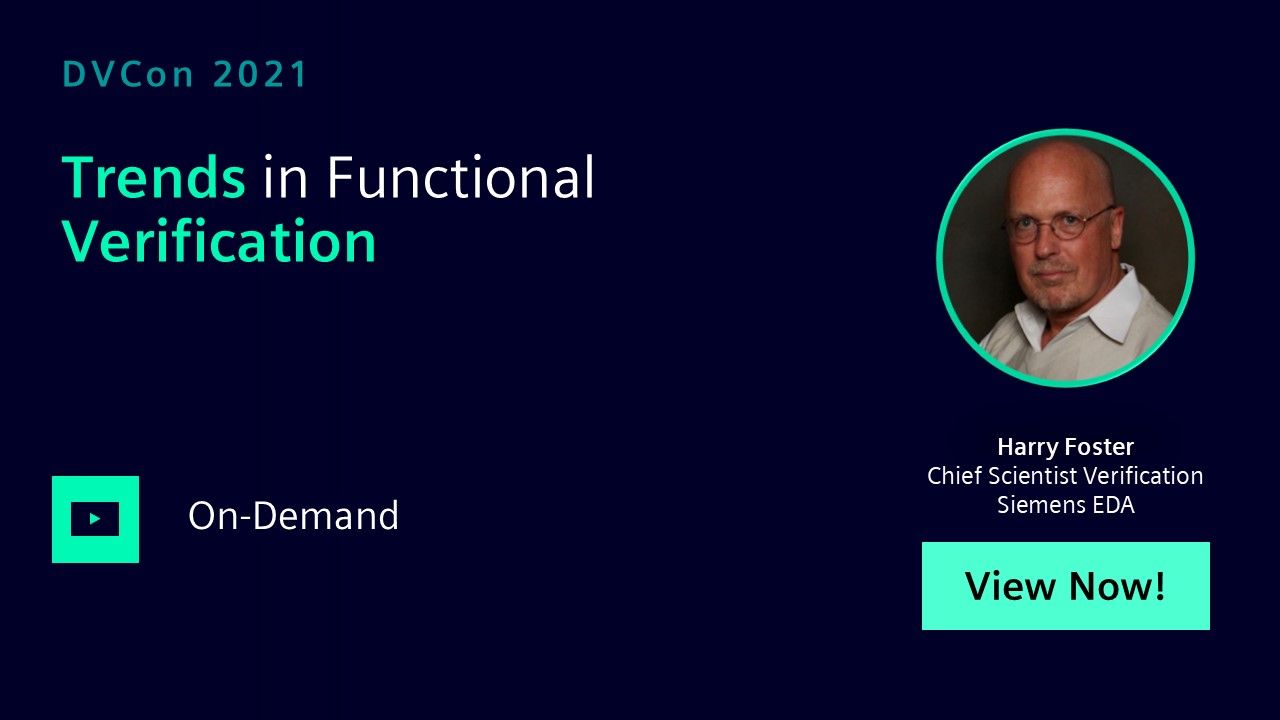 DVCon 2021

Trends in Functional Verification

On-Demand

Harry Foster
Chief Scientist Verification
Siemens EDA

View Now!